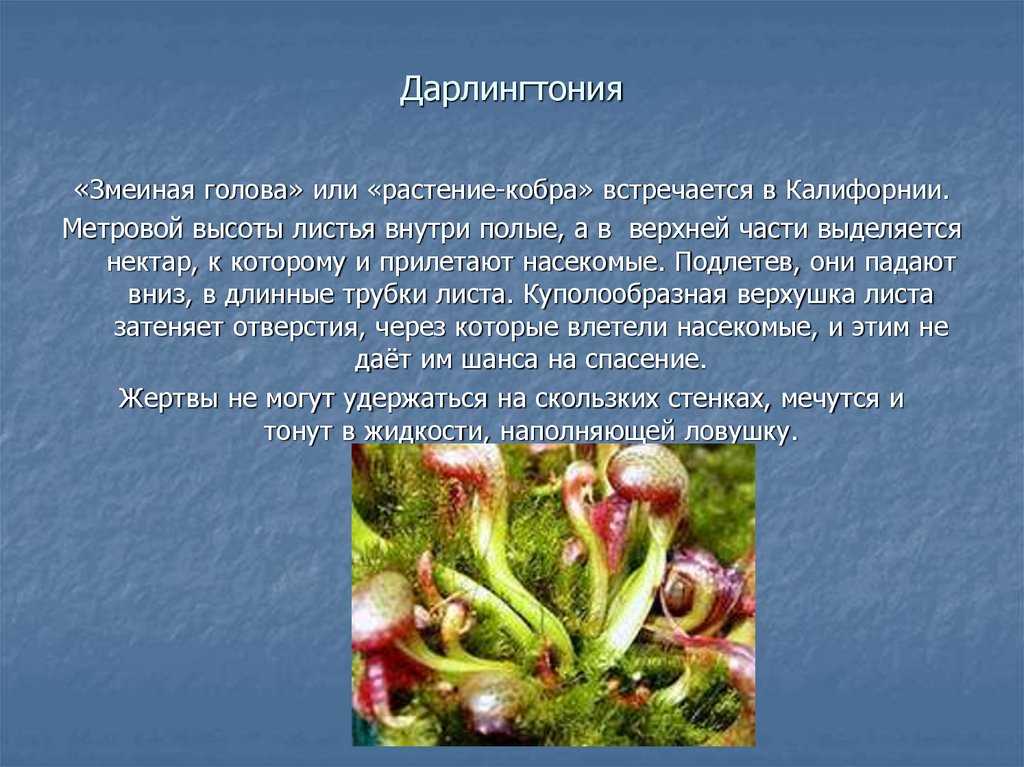 Дарлингтония

«Змеиная голова» или «растение-кобра» встречается в Калифорнии.

Метровой высоты листья внутри полые, а в верхней части выделяется нектар, к которому и прилетают насекомые. Подлетев, они падают вниз, в длинные трубки листа. Куполообразная верхушка листа затеняет отверстия, через которые влетели насекомые, и этим не даёт им шанса на спасение.

Жертвы не могут удержаться на скользких стенках, мечутся и тонут в жидкости, наполняющей ловушку.